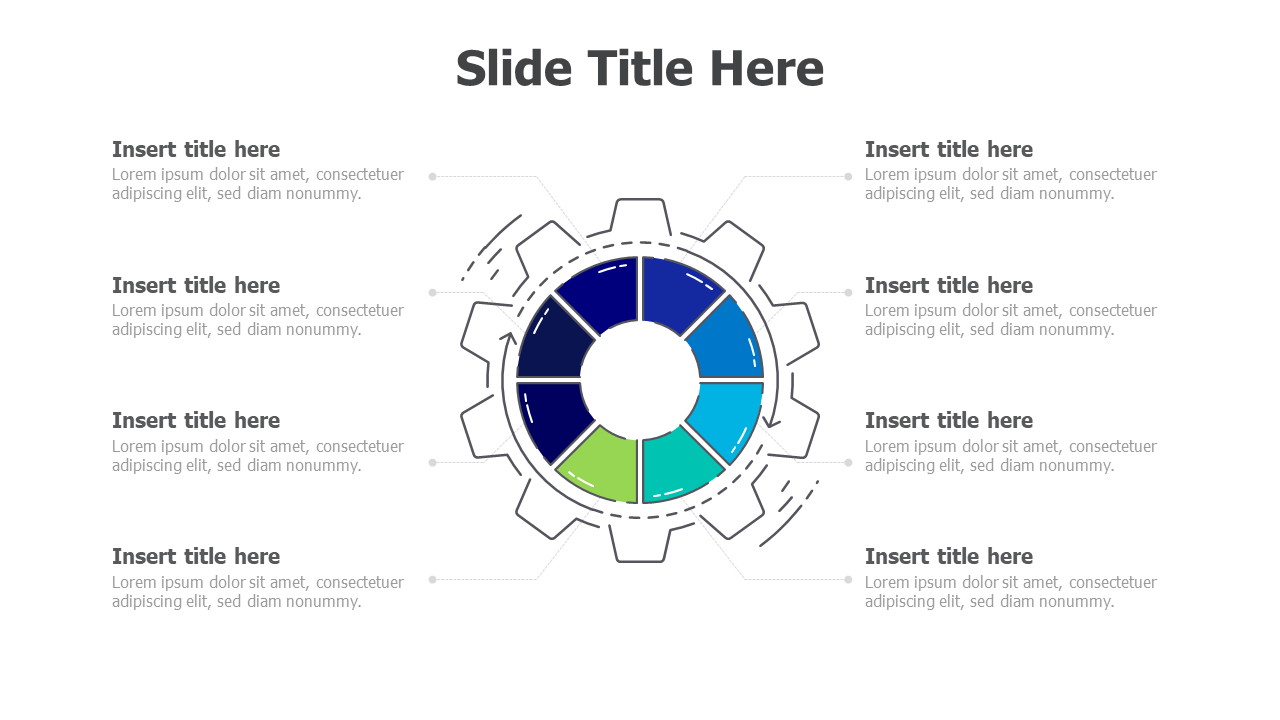 Slide Title Here

Insert title here
Lorem ipsum dolor sit amet, consectetuer adipiscing elit, sed diam nonummy.

Insert title here
Lorem ipsum dolor sit amet, consectetuer adipiscing elit, sed diam nonummy.

Insert title here
Lorem ipsum dolor sit amet, consectetuer adipiscing elit, sed diam nonummy.

Insert title here
Lorem ipsum dolor sit amet, consectetuer adipiscing elit, sed diam nonummy.

Insert title here
Lorem ipsum dolor sit amet, consectetuer adipiscing elit, sed diam nonummy.

Insert title here
Lorem ipsum dolor sit amet, consectetuer adipiscing elit, sed diam nonummy.

Insert title here
Lorem ipsum dolor sit amet, consectetuer adipiscing elit, sed diam nonummy.

Insert title here
Lorem ipsum dolor sit amet, consectetuer adipiscing elit, sed diam nonummy.